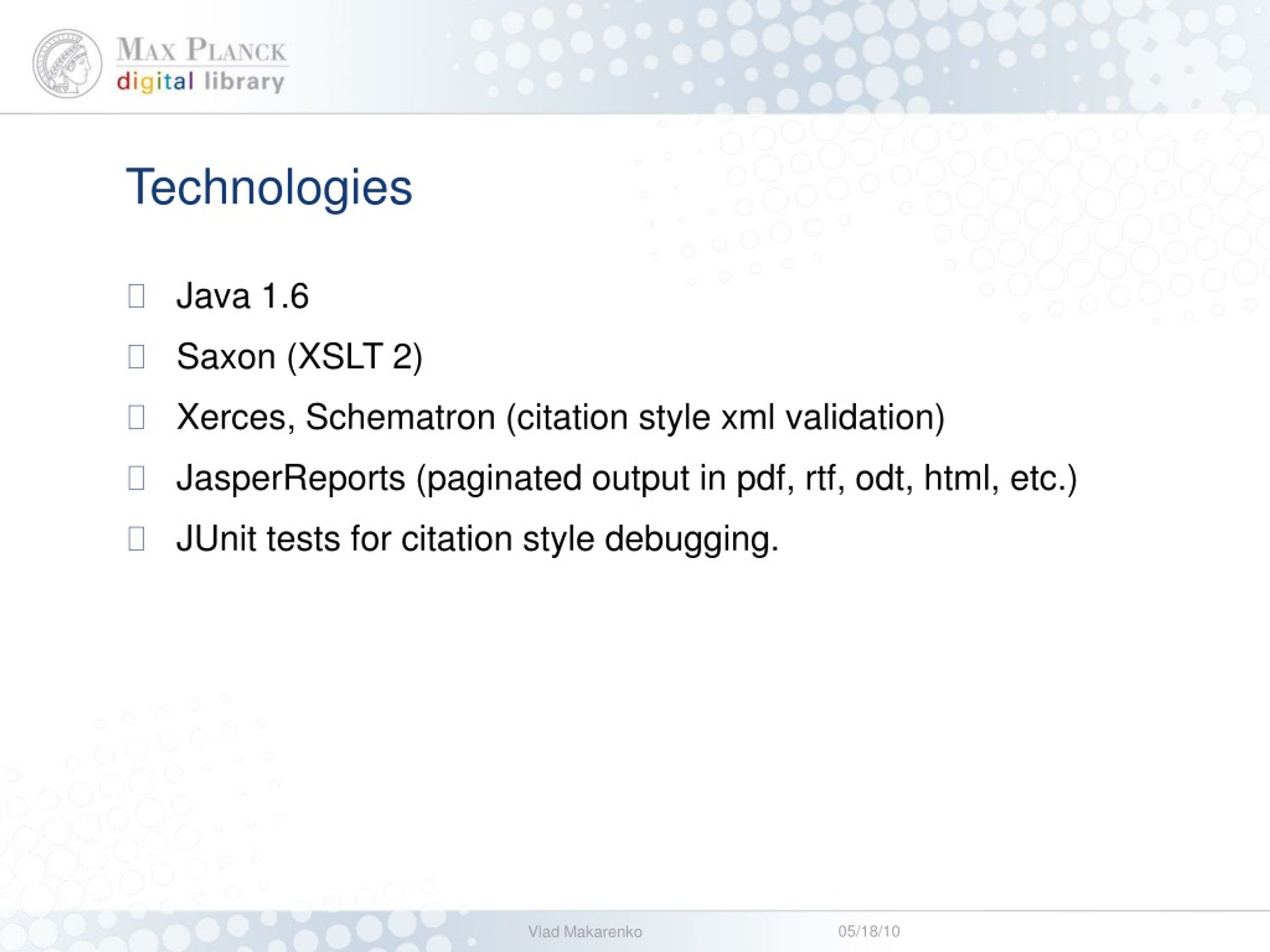 MAX PLANCK
digital library

Technologies

Java 1.6

Saxon (XSLT 2)

Xerces, Schematron (citation style xml validation)

JasperReports (paginated output in pdf, rtf, odt, html, etc.)

JUnit tests for citation style debugging.

Vlad Makarenko 05/18/10